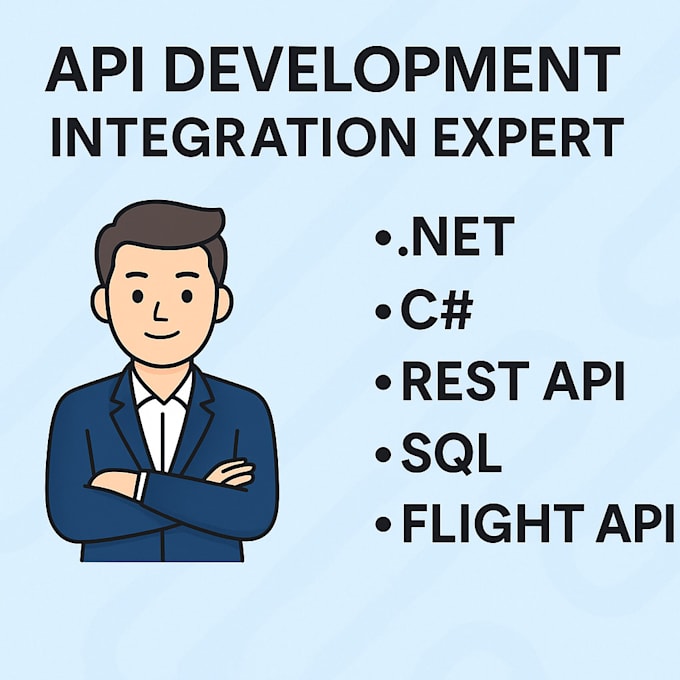 API DEVELOPMENT
INTEGRATION EXPERT

• .NET
• C#
• REST API
• SQL
• FLIGHT API